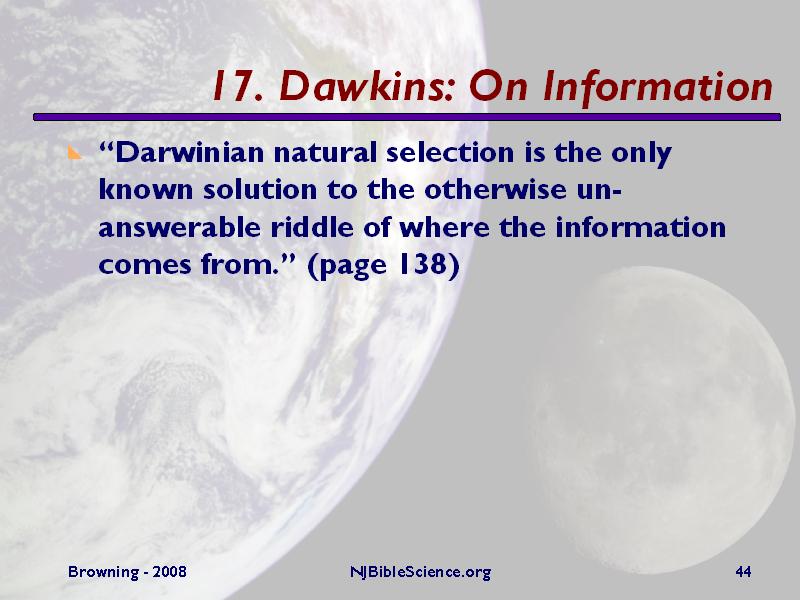 17. Dawkins: On Information

“Darwinian natural selection is the only known solution to the otherwise unanswerable riddle of where the information comes from.” (page 138)

Browning - 2008

NJBibleScience.org

44